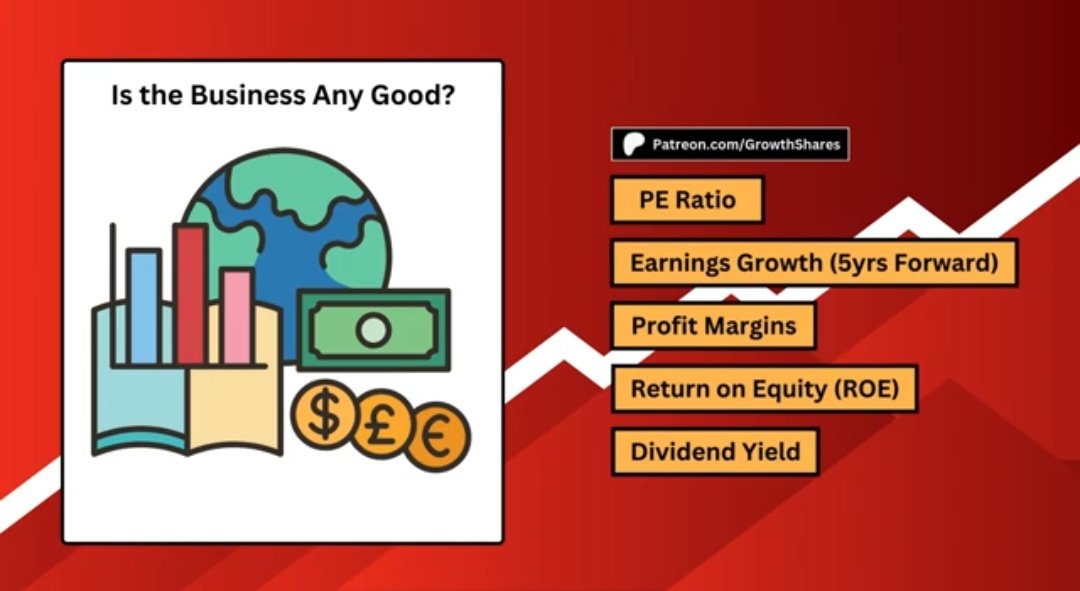 Is the Business Any Good?

$ £ €

Patreon.com/GrowthShares

PE Ratio

Earnings Growth (5yrs Forward)

Profit Margins

Return on Equity (ROE)

Dividend Yield